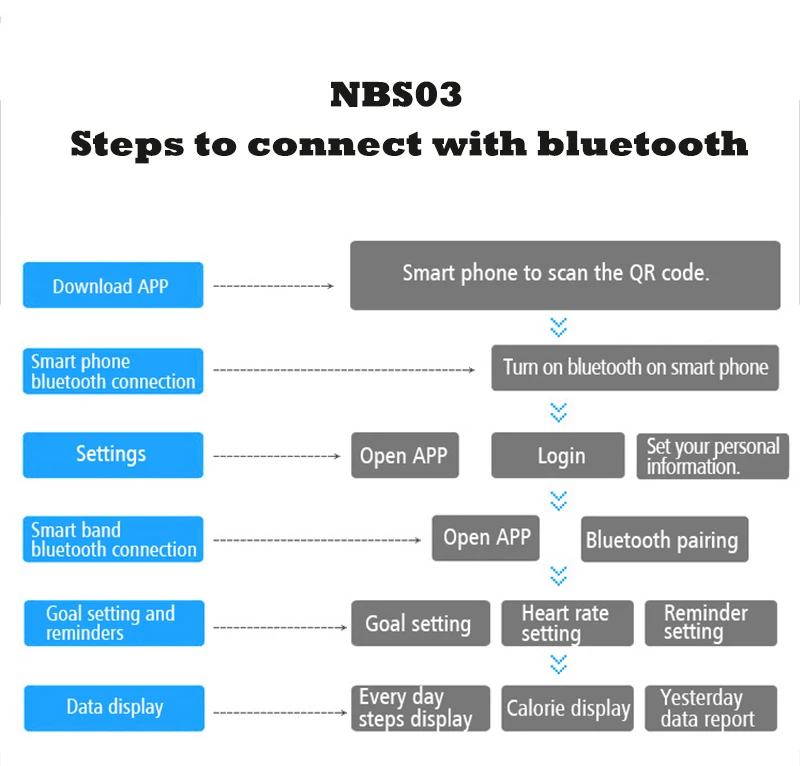 NBS03
Steps to connect with bluetooth

Download APP

Smart phone to scan the QR code.

Smart phone bluetooth connection

Turn on bluetooth on smart phone

Settings

Open APP

Login

Set your personal information.

Smart band bluetooth connection

Open APP

Bluetooth pairing

Goal setting and reminders

Goal setting

Heart rate setting

Reminder setting

Data display

Every day steps display

Calorie display

Yesterday data report